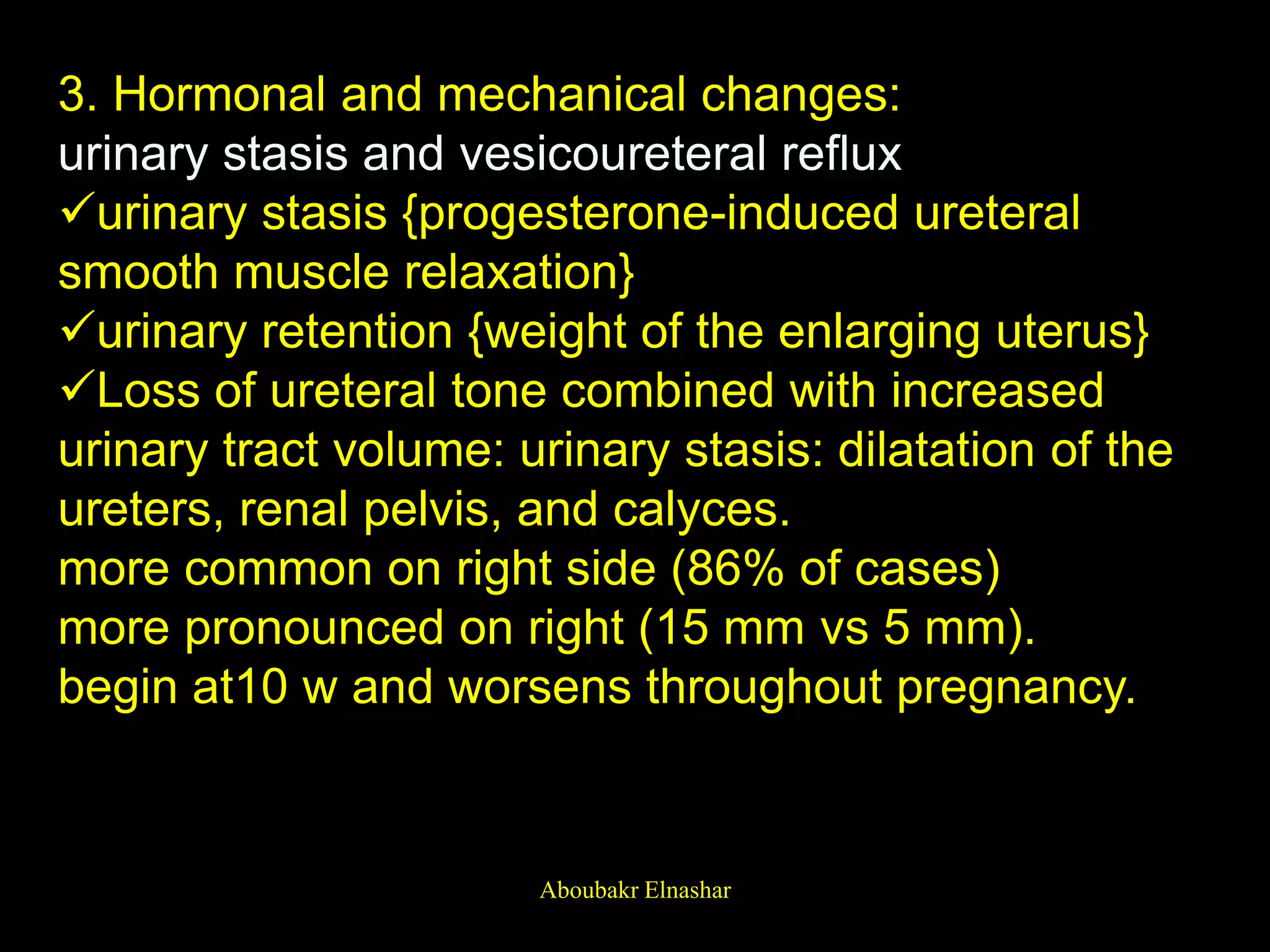 3. Hormonal and mechanical changes:
urinary stasis and vesicoureteral reflux
✓urinary stasis {progesterone-induced ureteral smooth muscle relaxation}
✓urinary retention {weight of the enlarging uterus}
✓Loss of ureteral tone combined with increased urinary tract volume: urinary stasis: dilatation of the ureters, renal pelvis, and calyces.
more common on right side (86% of cases)
more pronounced on right (15 mm vs 5 mm).
begin at10 w and worsens throughout pregnancy.

Aboubakr Elnashar